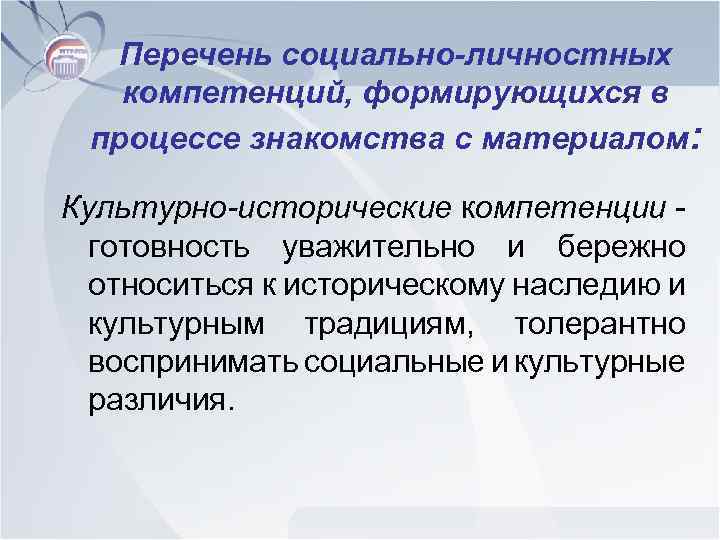 Перечень социально-личностных компетенций, формирующихся в процессе знакомства с материалом:

Культурно-исторические компетенции - готовность уважительно и бережно относиться к историческому наследию и культурным традициям, толерантно воспринимать социальные и культурные различия.